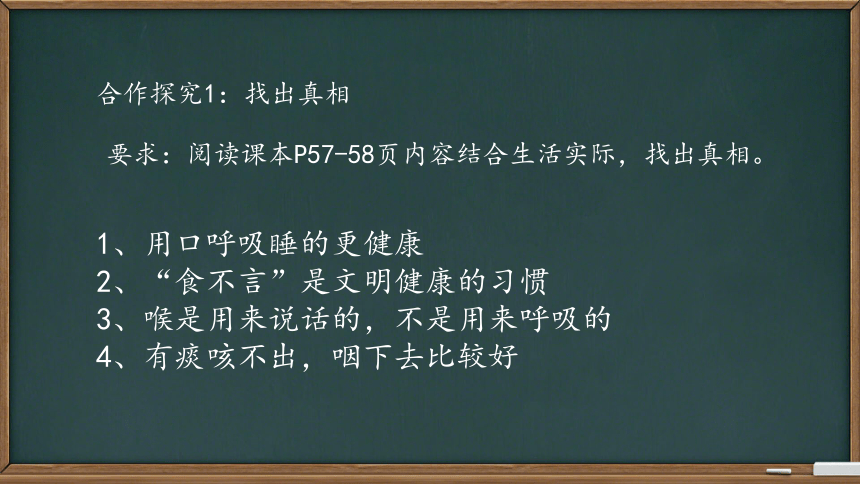 合作探究1：找出真相

要求：阅读课本P57-58页内容结合生活实际，找出真相。

1、用口呼吸睡的更健康
2、“食不言”是文明健康的习惯
3、喉是用来说话的，不是用来呼吸的
4、有痰咳不出，咽下去比较好